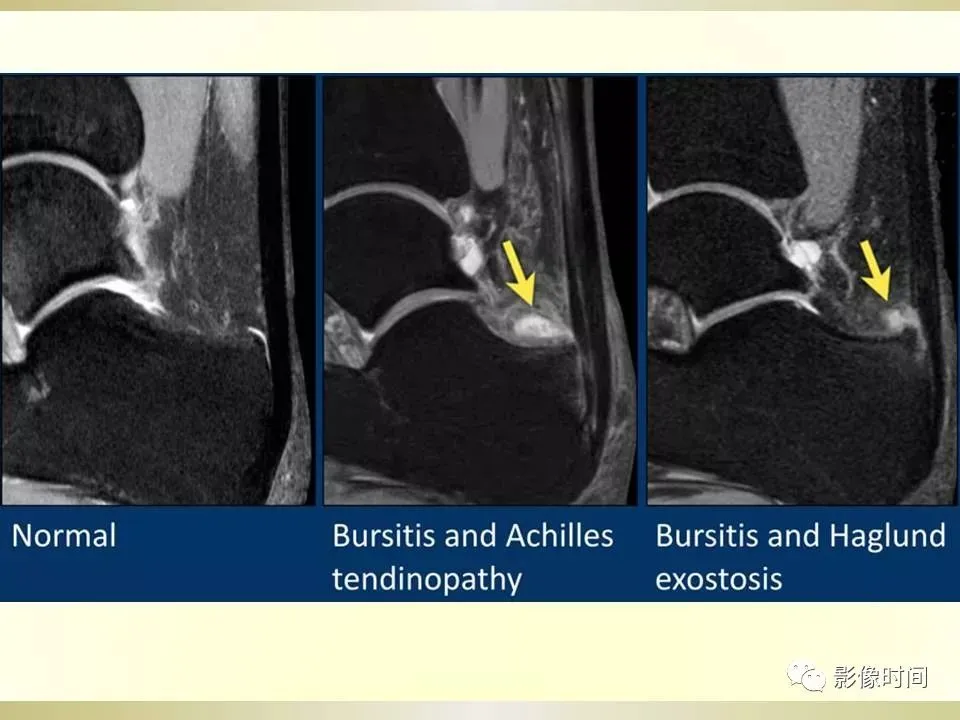 Normal

Bursitis and Achilles tendinopathy

Bursitis and Haglund exostosis

影像时间